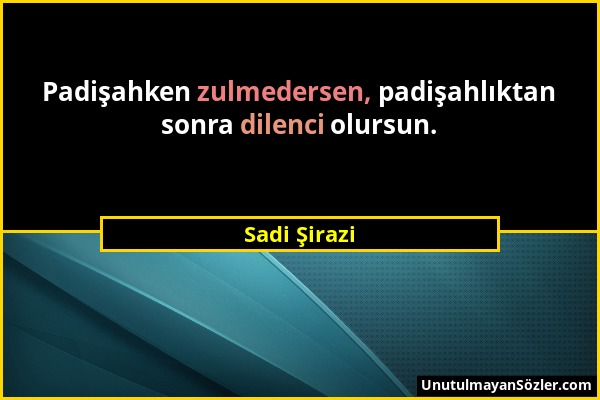 Padişahken zulmedersen, padişahlıktan sonra dilenci olursun.

Sadi Şirazi

UnutulmayanSözler.com